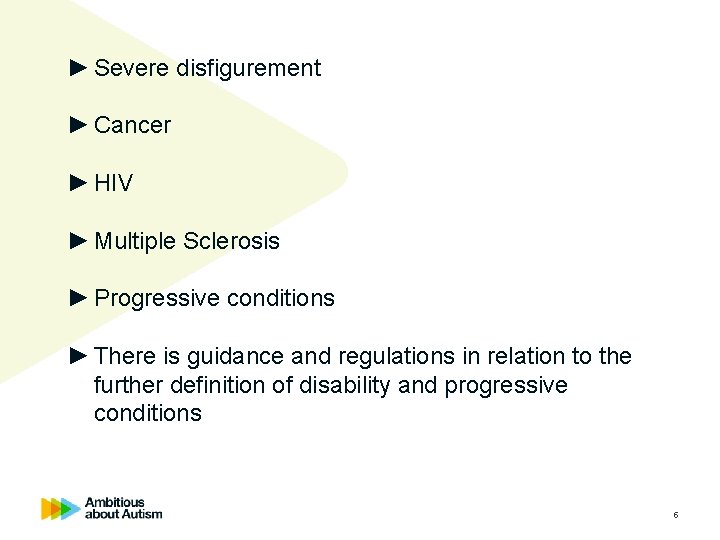 ► Severe disfigurement

► Cancer

► HIV

► Multiple Sclerosis

► Progressive conditions

► There is guidance and regulations in relation to the further definition of disability and progressive conditions

Ambitious about Autism

6